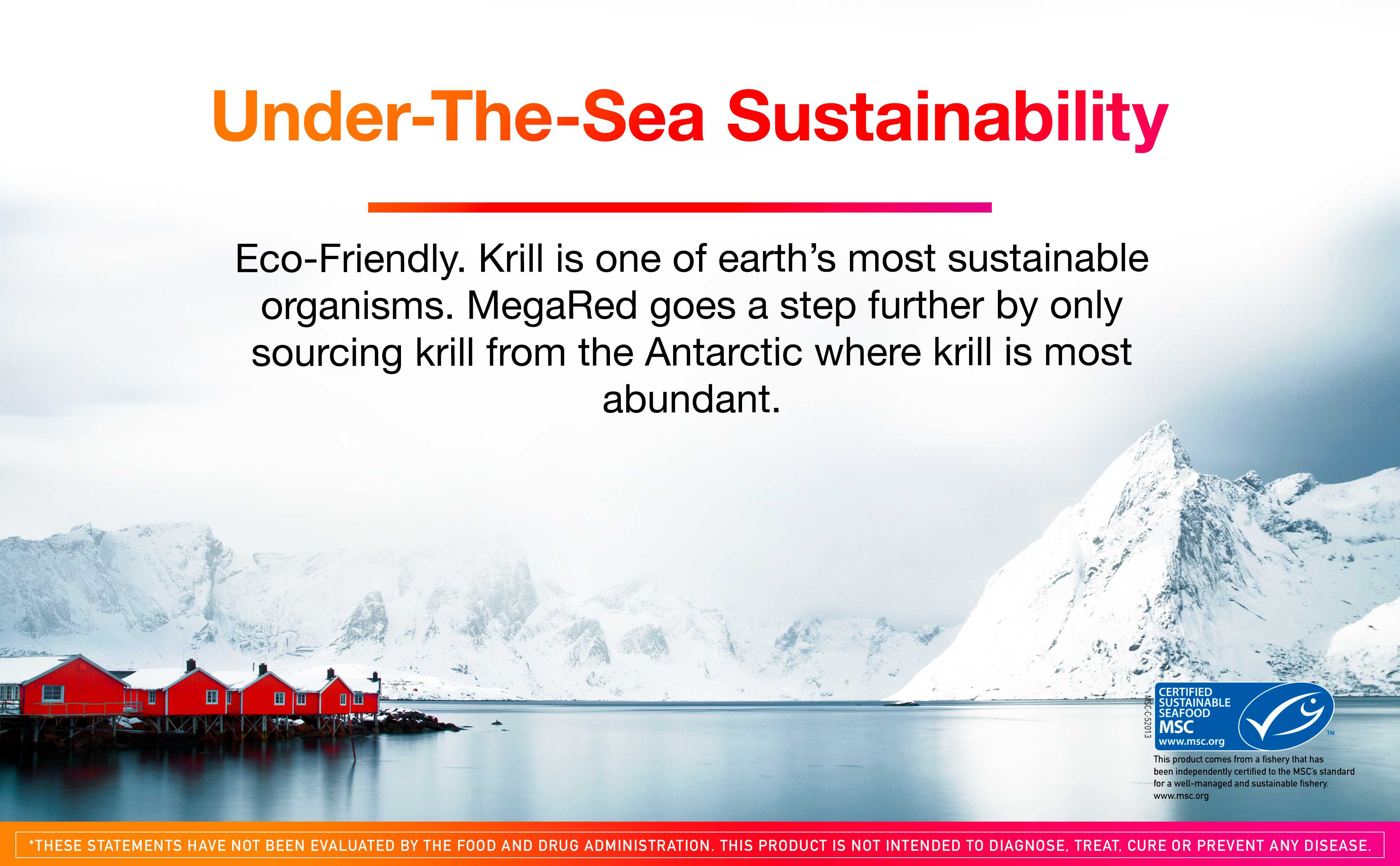 Under-The-Sea Sustainability

Eco-Friendly. Krill is one of earth's most sustainable organisms. MegaRed goes a step further by only sourcing krill from the Antarctic where krill is most abundant.

MSC-C-52013

CERTIFIED SUSTAINABLE SEAFOOD MSC www.msc.org TM

This product comes from a fishery that has been independently certified to the MSC's standard for a well-managed and sustainable fishery. www.msc.org

*THESE STATEMENTS HAVE NOT BEEN EVALUATED BY THE FOOD AND DRUG ADMINISTRATION. THIS PRODUCT IS NOT INTENDED TO DIAGNOSE, TREAT, CURE OR PREVENT ANY DISEASE.